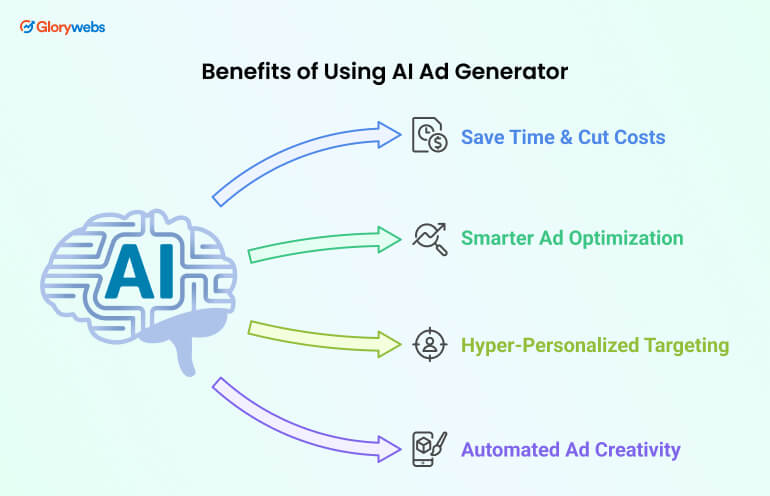 Glorywebs

Benefits of Using AI Ad Generator

AI

Save Time & Cut Costs

Smarter Ad Optimization

Hyper-Personalized Targeting

Automated Ad Creativity